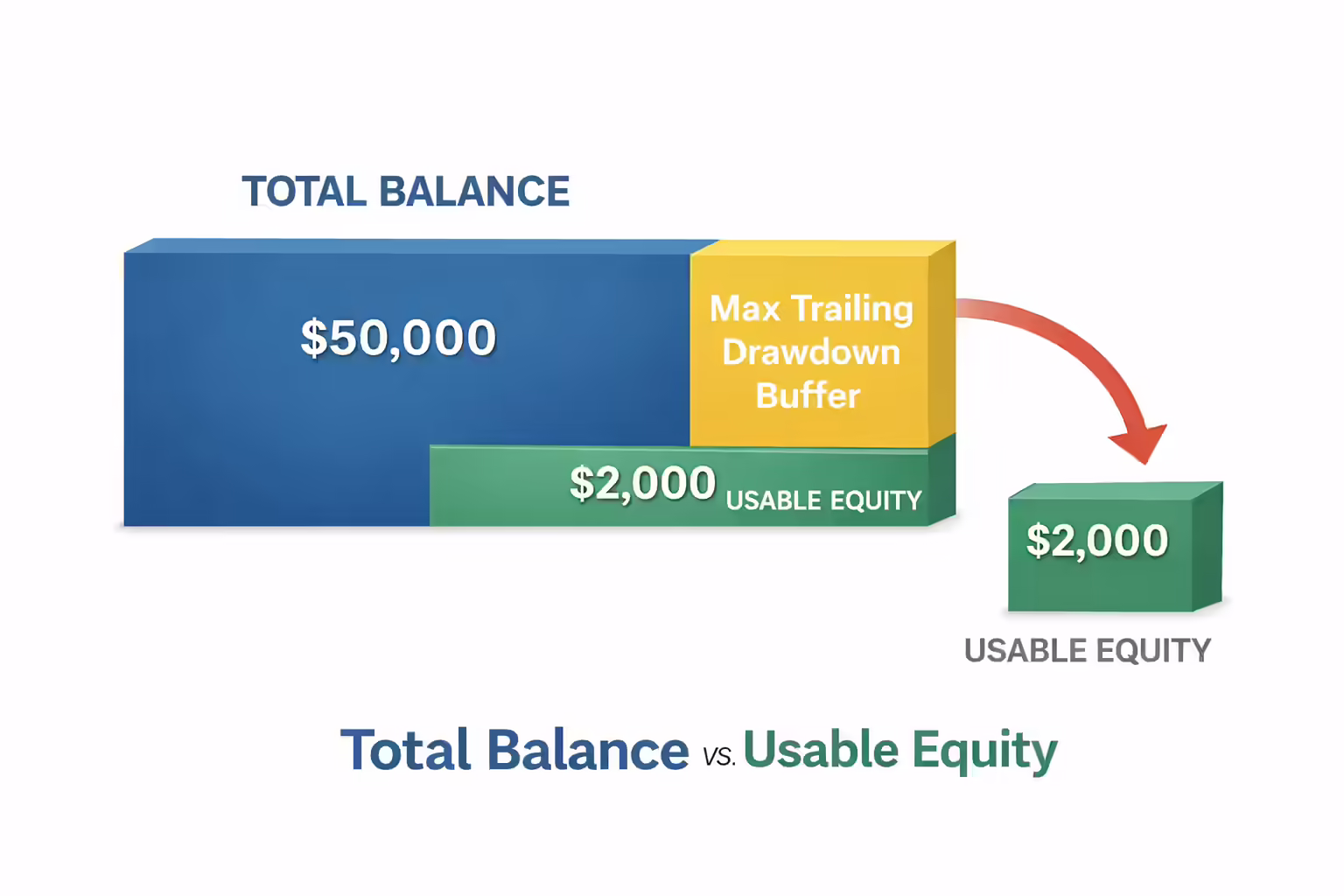 TOTAL BALANCE

\$50,000

Max Trailing Drawdown Buffer

\$2,000 USABLE EQUITY

\$2,000

USABLE EQUITY

Total Balance vs. Usable Equity